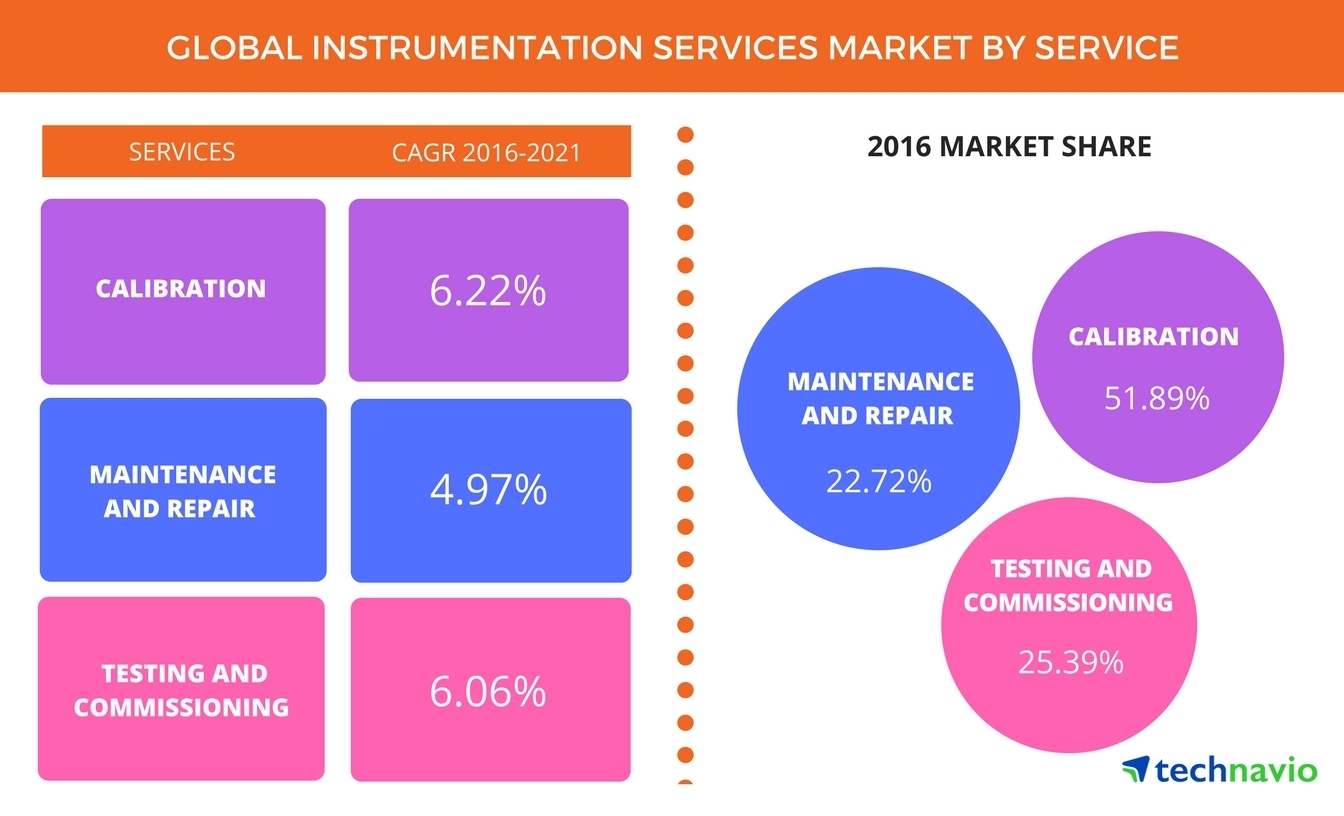 GLOBAL INSTRUMENTATION SERVICES MARKET BY SERVICE

| SERVICES | CAGR 2016-2021 |
|---|---|
| CALIBRATION | 6.22% |
| MAINTENANCE AND REPAIR | 4.97% |
| TESTING AND COMMISSIONING | 6.06% |

2016 MARKET SHARE

MAINTENANCE AND REPAIR
22.72%

CALIBRATION
51.89%

TESTING AND COMMISSIONING
25.39%

technavio